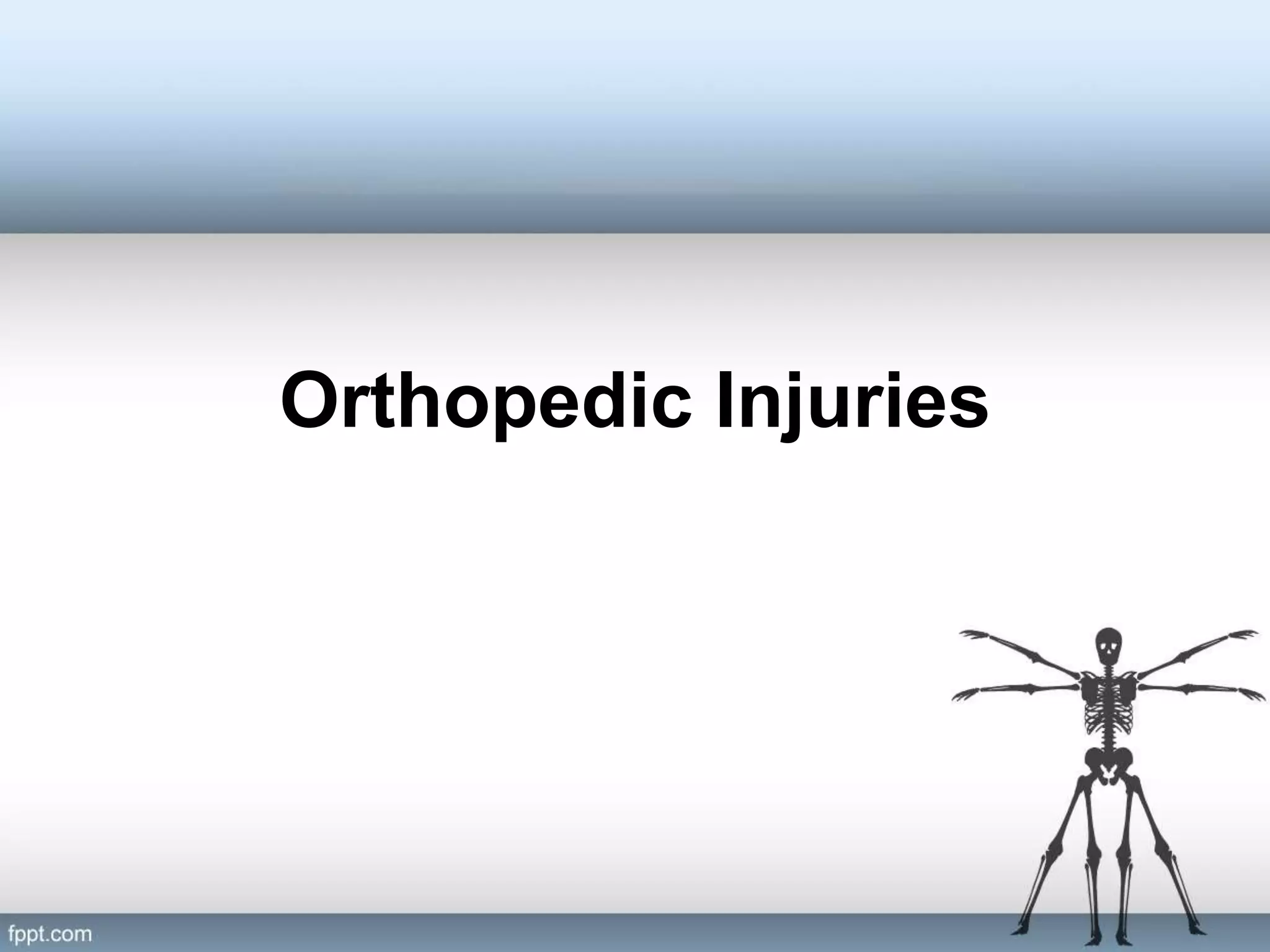 Orthopedic Injuries

fppt.com